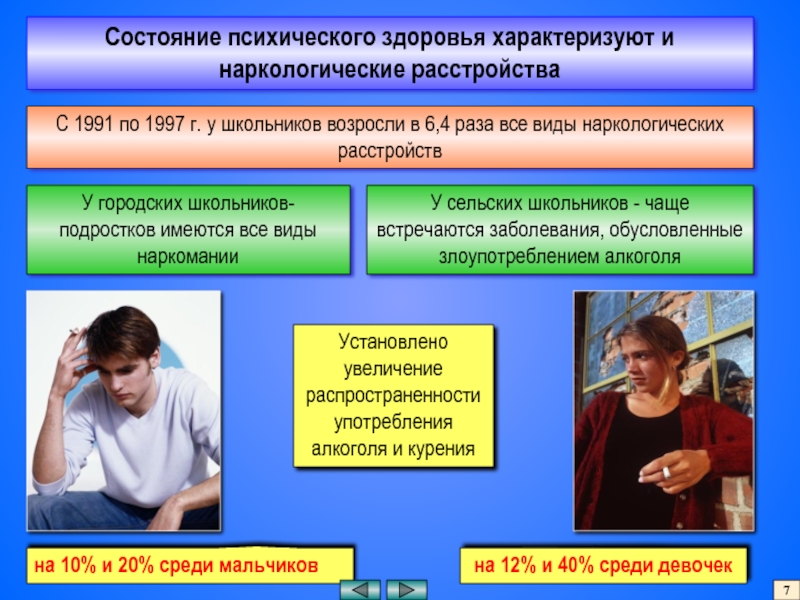 Состояние психического здоровья характеризуют и наркологические расстройства

С 1991 по 1997 г. у школьников возросли в 6,4 раза все виды наркологических расстройств

У городских школьников-подростков имеются все виды наркомании

У сельских школьников - чаще встречаются заболевания, обусловленные злоупотреблением алкоголя

Установлено увеличение распространенности употребления алкоголя и курения

на 10% и 20% среди мальчиков

на 12% и 40% среди девочек

7